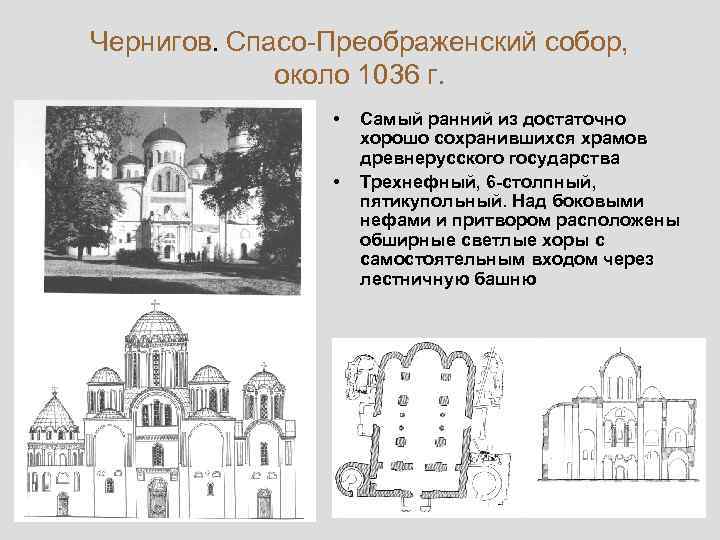 Чернигов. Спасо-Преображенский собор, около 1036 г.

• Самый ранний из достаточно хорошо сохранившихся храмов древнерусского государства

• Трехнефный, 6-столпный, пятикупольный. Над боковыми нефами и притвором расположены обширные светлые хоры с самостоятельным входом через лестничную башню